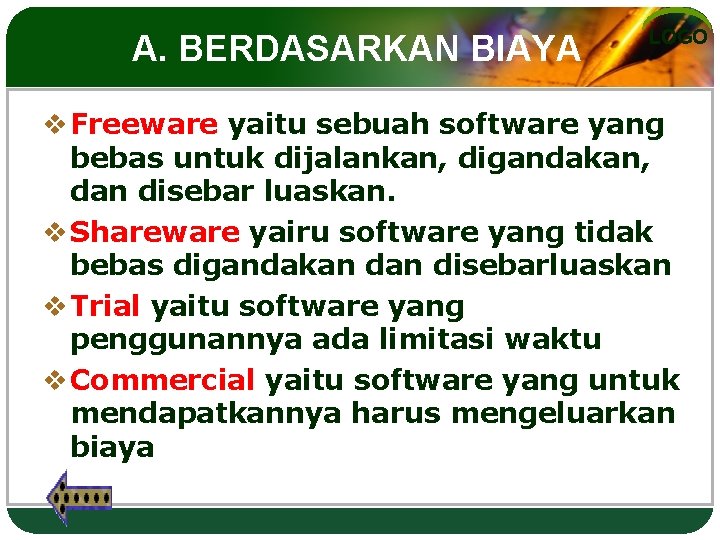 A. BERDASARKAN BIAYA

LOGO

❖ Freeware yaitu sebuah software yang bebas untuk dijalankan, digandakan, dan disebar luaskan.

❖ Shareware yairu software yang tidak bebas digandakan dan disebarluaskan

❖ Trial yaitu software yang penggunannya ada limitasi waktu

❖ Commercial yaitu software yang untuk mendapatkannya harus mengeluarkan biaya